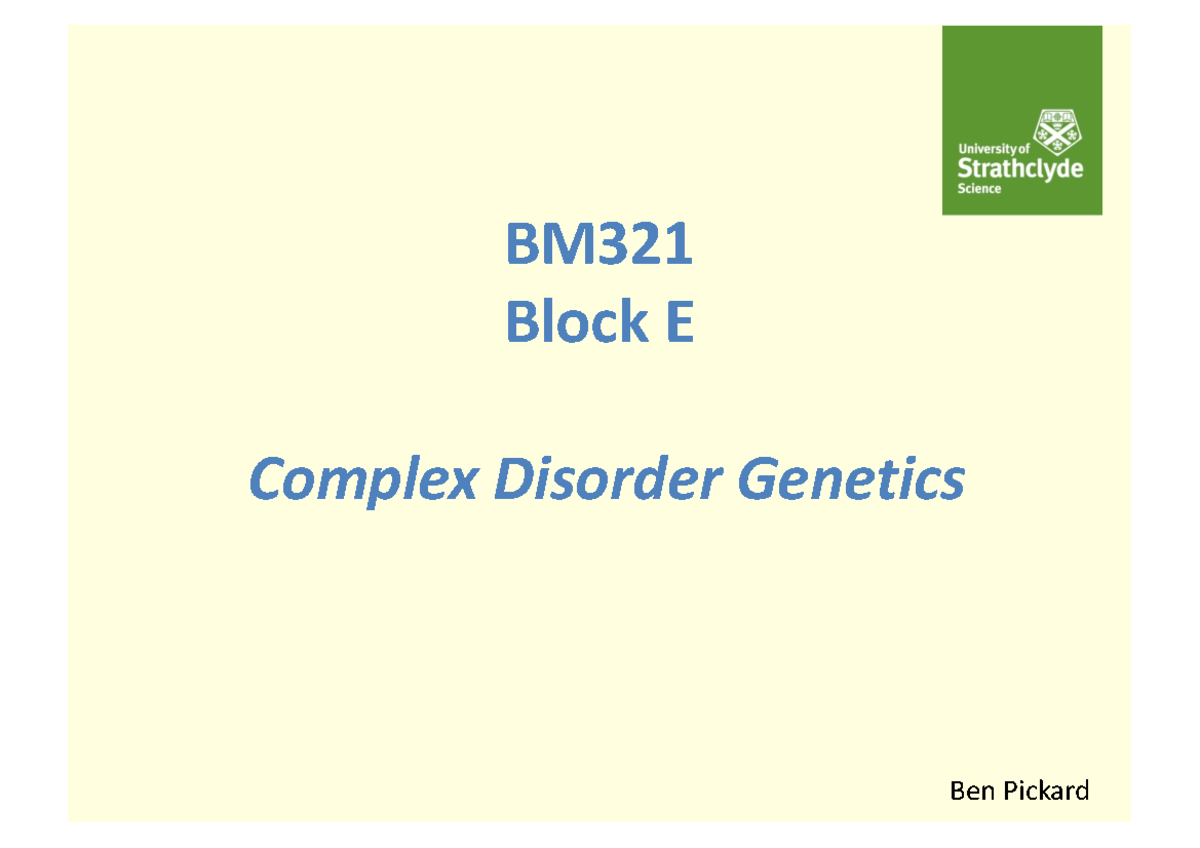 University of
Strathclyde
Science

BM321
Block E

Complex Disorder Genetics

Ben Pickard